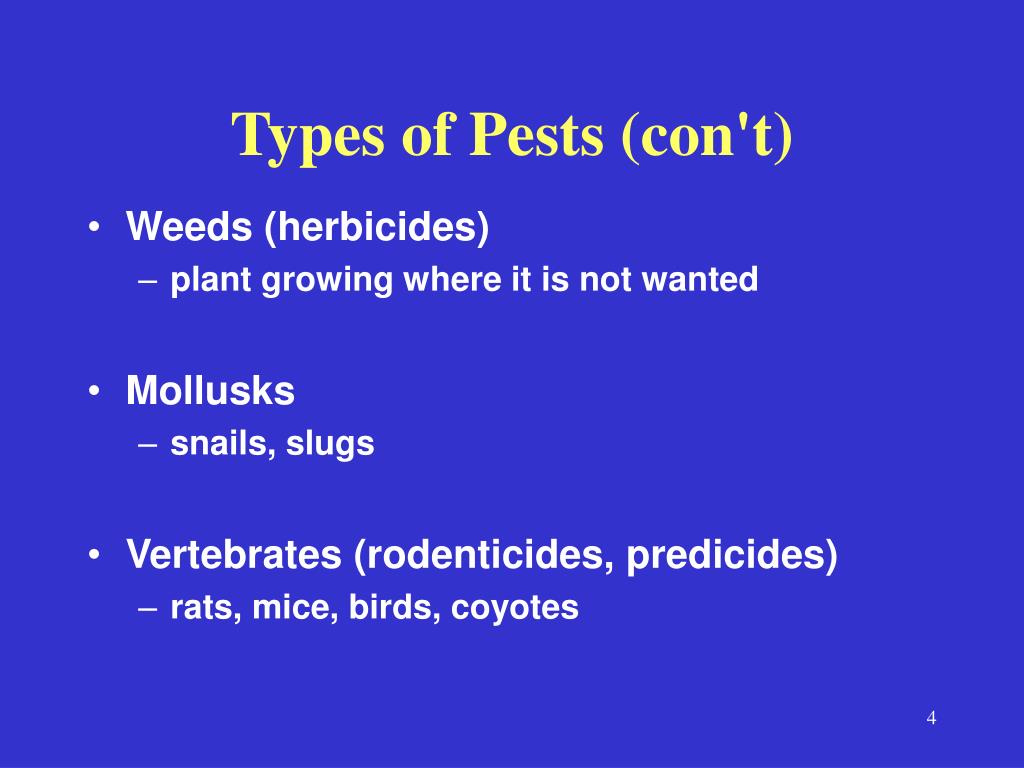 Types of Pests (con't)

• Weeds (herbicides)
– plant growing where it is not wanted

• Mollusks
– snails, slugs

• Vertebrates (rodenticides, predicides)
– rats, mice, birds, coyotes

4